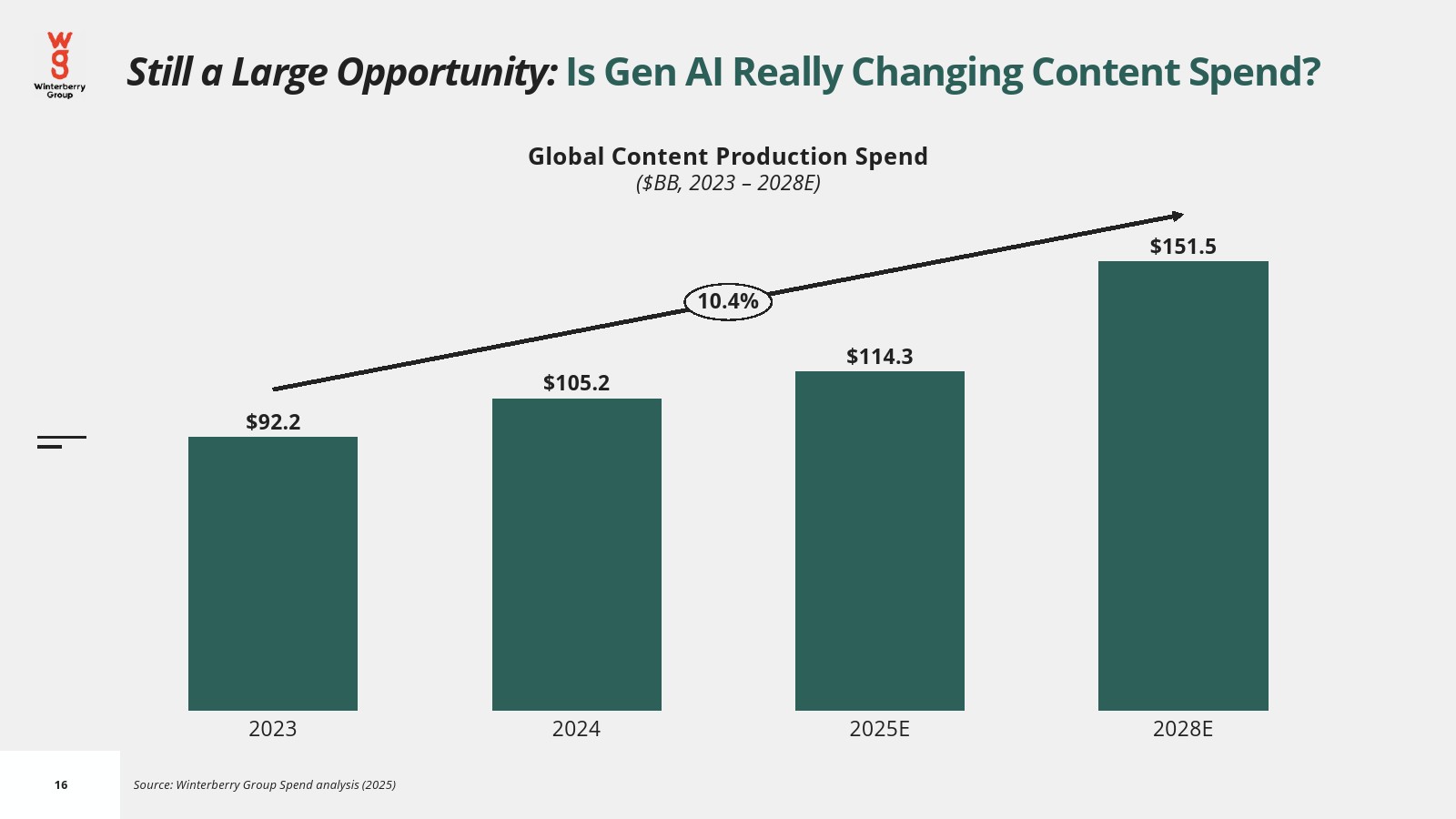 wg
Winterberry Group

Still a Large Opportunity: Is Gen AI Really Changing Content Spend?

Global Content Production Spend
($BB, 2023 – 2028E)

10.4%

$92.2
$105.2
$114.3
$151.5

2023
2024
2025E
2028E

16

Source: Winterberry Group Spend analysis (2025)